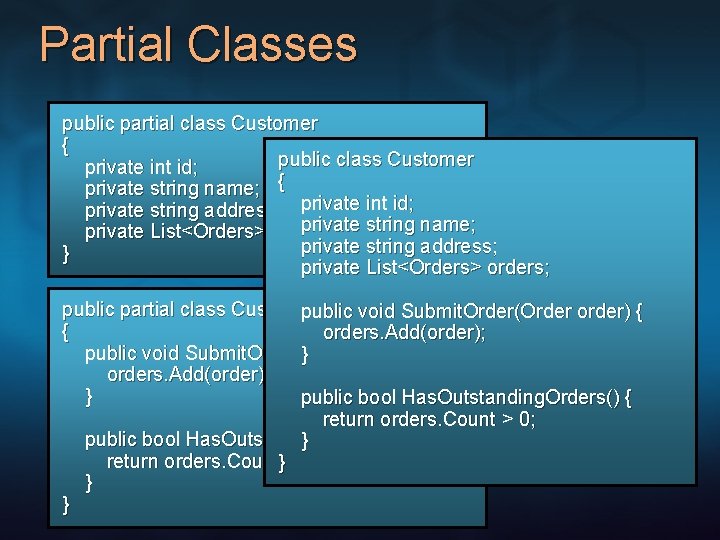 Partial Classes

public partial class Customer
{
private int id;
private string name;
private string addres
private List<Orders>
}

public partial class Cus
{
public void SubmitO
orders.Add(order)
}

public bool HasOuts
return orders.Cou
}
}

public class Customer
{
private int id;
private string name;
private string address;
private List<Orders> orders;

public void SubmitOrder(Order order) {
orders.Add(order);
}

public bool HasOutstandingOrders() {
return orders.Count > 0;
}
}